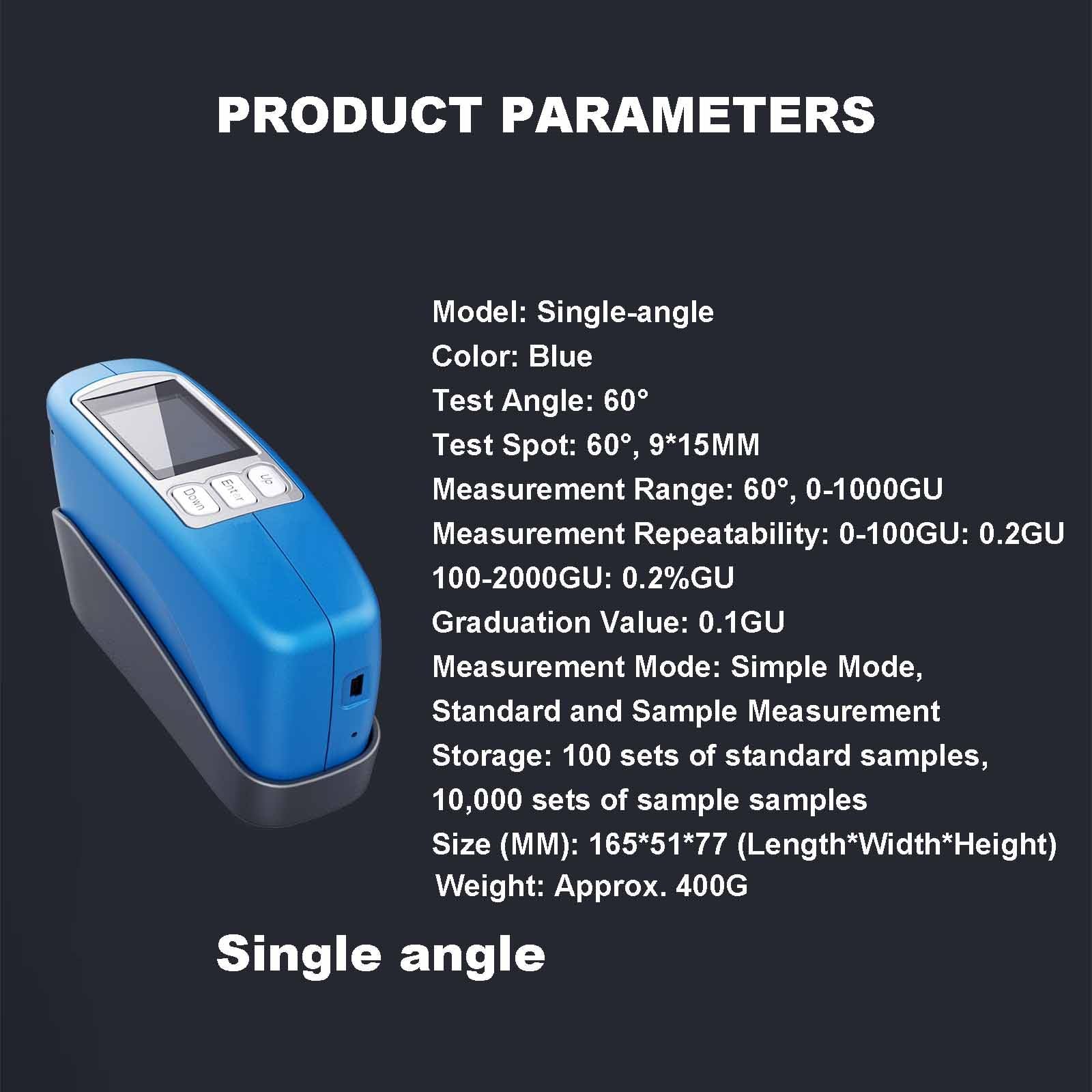 PRODUCT PARAMETERS

Down Enter Up

Model: Single-angle
Color: Blue
Test Angle: 60°
Test Spot: 60°, 9*15MM
Measurement Range: 60°, 0-1000GU
Measurement Repeatability: 0-100GU: 0.2GU
100-2000GU: 0.2%GU
Graduation Value: 0.1GU
Measurement Mode: Simple Mode, Standard and Sample Measurement
Storage: 100 sets of standard samples, 10,000 sets of sample samples
Size (MM): 165*51*77 (Length*Width*Height)
Weight: Approx. 400G

Single angle